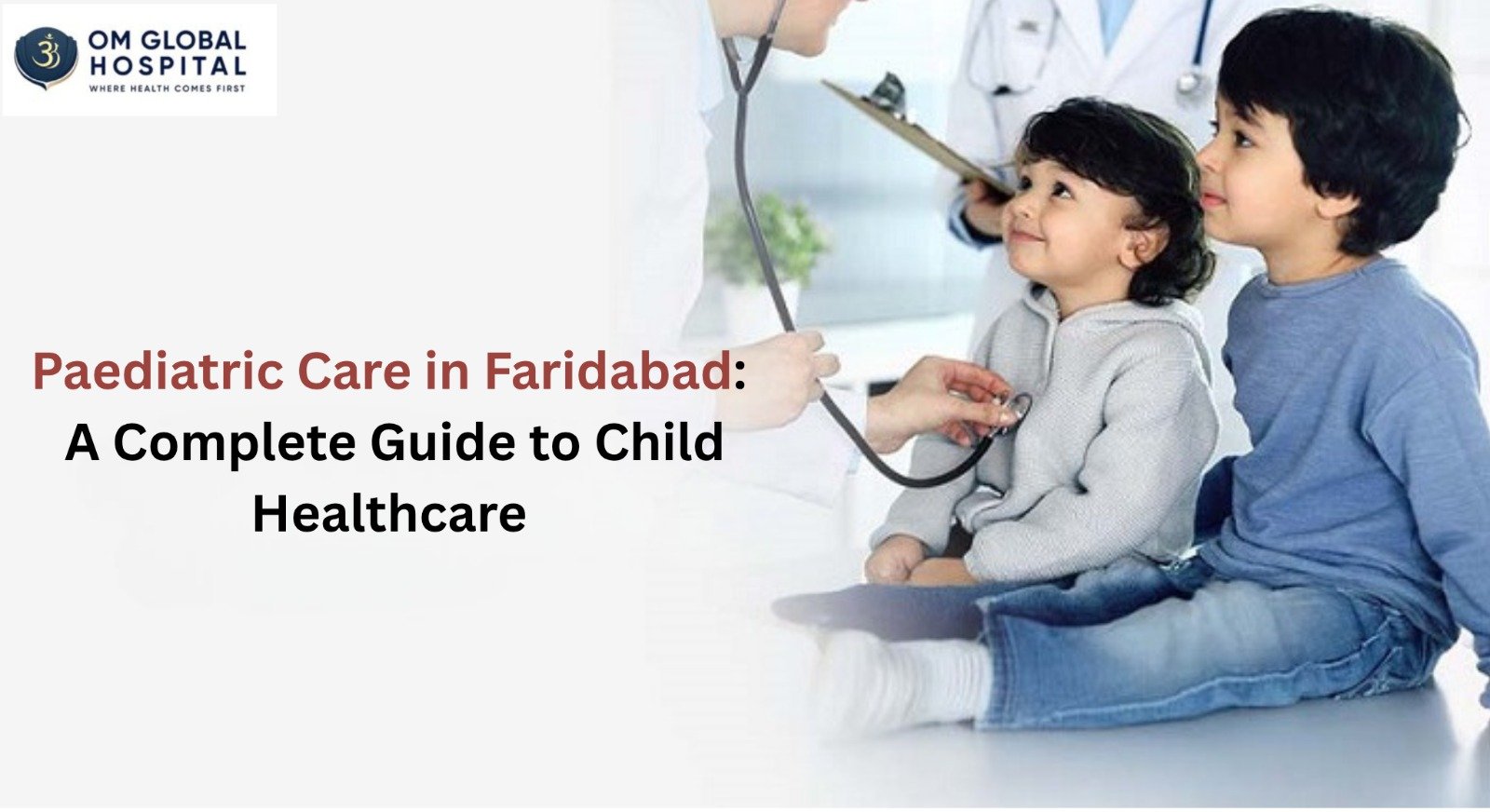 ॐ OM GLOBAL HOSPITAL
WHERE HEALTH COMES FIRST

Paediatric Care in Faridabad: A Complete Guide to Child Healthcare